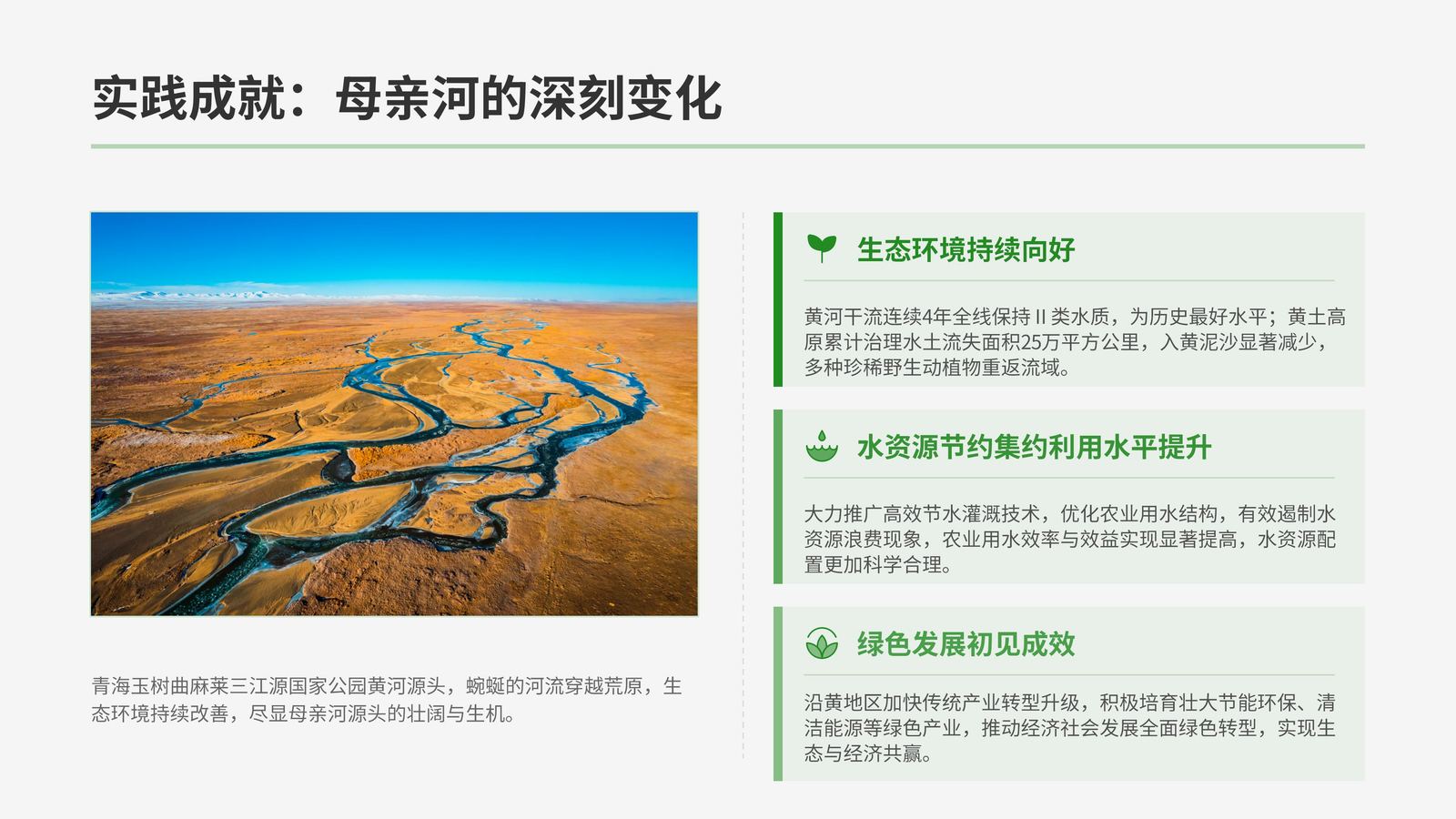 实践成就：母亲河的深刻变化

青海玉树曲麻莱三江源国家公园黄河源头，蜿蜒的河流穿越荒原，生态环境持续改善，尽显母亲河源头的壮阔与生机。

生态环境持续向好

黄河干流连续4年全线保持 II 类水质，为历史最好水平；黄土高原累计治理水土流失面积25万平方公里，入黄泥沙显著减少，多种珍稀野生动植物重返流域。

水资源节约集约利用水平提升

大力推广高效节水灌溉技术，优化农业用水结构，有效遏制水资源浪费现象，农业用水效率与效益实现显著提高，水资源配置更加科学合理。

绿色发展初见成效

沿黄地区加快传统产业转型升级，积极培育壮大节能环保、清洁能源等绿色产业，推动经济社会发展全面绿色转型，实现生态与经济共赢。